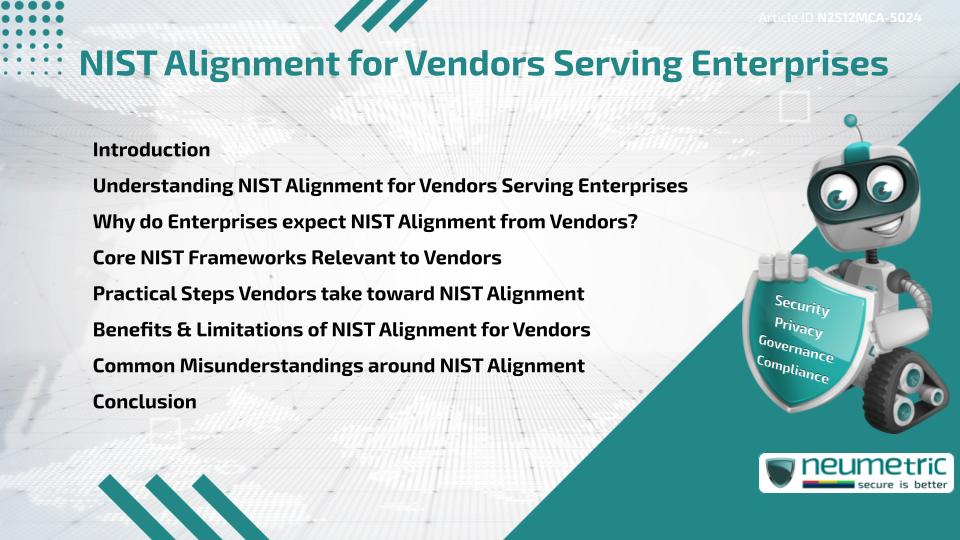 Article ID N2512MCA-5024

NIST Alignment for Vendors Serving Enterprises

Introduction
Understanding NIST Alignment for Vendors Serving Enterprises
Why do Enterprises expect NIST Alignment from Vendors?
Core NIST Frameworks Relevant to Vendors
Practical Steps Vendors take toward NIST Alignment
Benefits & Limitations of NIST Alignment for Vendors
Common Misunderstandings around NIST Alignment
Conclusion

Security
Privacy
Governance
Compliance

neumetric
secure is better